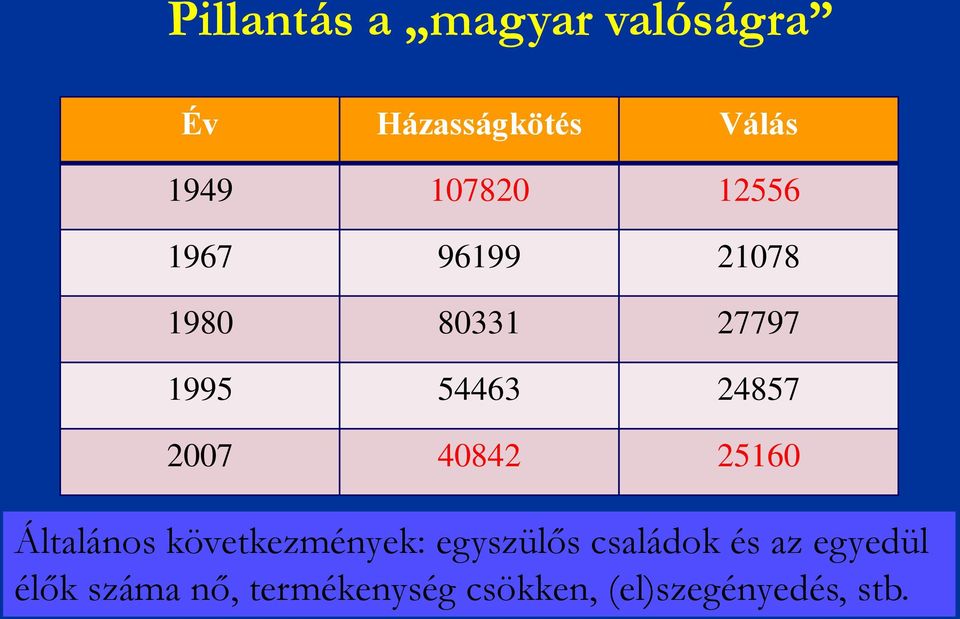 Pillantás a „magyar valóságra”

| Év | Házasságkötés | Válás |
|---|---|---|
| 1949 | 107820 | 12556 |
| 1967 | 96199 | 21078 |
| 1980 | 80331 | 27797 |
| 1995 | 54463 | 24857 |
| 2007 | 40842 | 25160 |

Általános következmények: egyszülős családok és az egyedül élők száma nő, termékenység csökken, (el)szegényedés, stb.